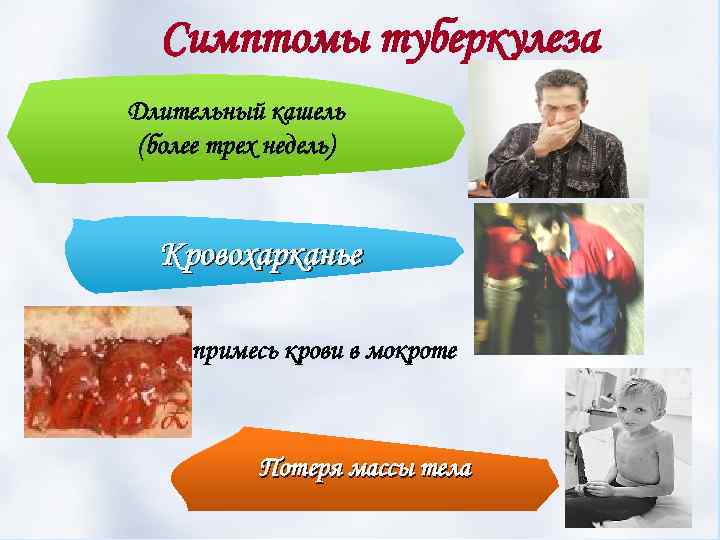 Симптомы туберкулеза

Длительный кашель (более трех недель)

Кровохарканье

примесь крови в мокроте

Потеря массы тела